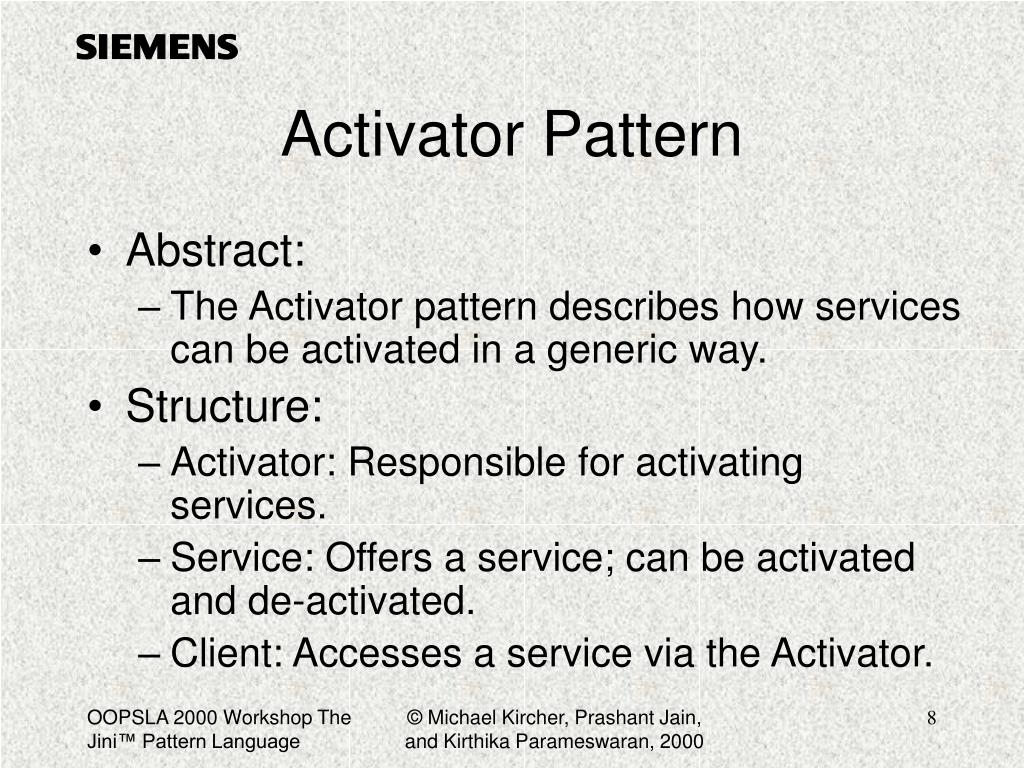 SIEMENS

Activator Pattern

• Abstract:
– The Activator pattern describes how services can be activated in a generic way.
• Structure:
– Activator: Responsible for activating services.
– Service: Offers a service; can be activated and de-activated.
– Client: Accesses a service via the Activator.

OOPSLA 2000 Workshop The Jini™ Pattern Language

© Michael Kircher, Prashant Jain, and Kirthika Parameswaran, 2000

8